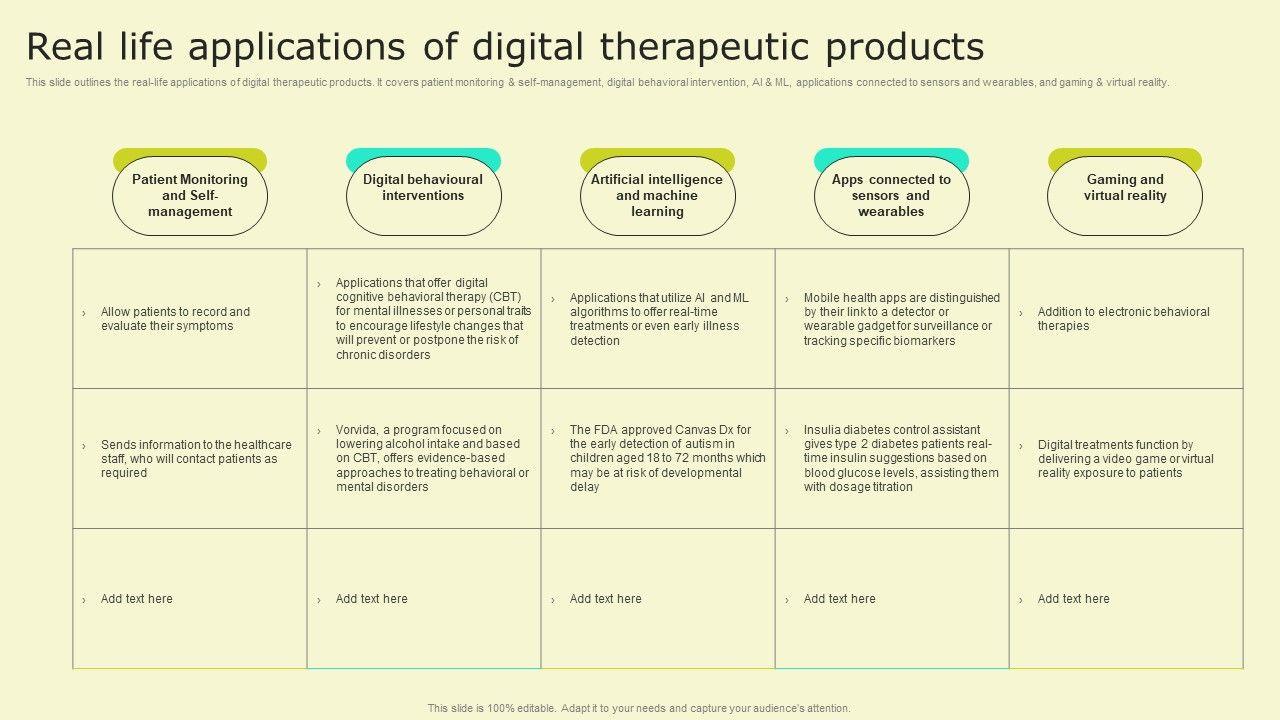 Real life applications of digital therapeutic products

This slide outlines the real-life applications of digital therapeutic products. It covers patient monitoring & self-management, digital behavioral intervention, AI & ML, applications connected to sensors and wearables, and gaming & virtual reality.

| Patient Monitoring and Self-management | Digital behavioural interventions | Artificial intelligence and machine learning | Apps connected to sensors and wearables | Gaming and virtual reality |
|---|---|---|---|---|
| › Allow patients to record and evaluate their symptoms | › Applications that offer digital cognitive behavioral therapy (CBT) for mental illnesses or personal traits to encourage lifestyle changes that will prevent or postpone the risk of chronic disorders | › Applications that utilize AI and ML algorithms to offer real-time treatments or even early illness detection | › Mobile health apps are distinguished by their link to a detector or wearable gadget for surveillance or tracking specific biomarkers | › Addition to electronic behavioral therapies |
| › Sends information to the healthcare staff, who will contact patients as required | › Vorvida, a program focused on lowering alcohol intake and based on CBT, offers evidence-based approaches to treating behavioral or mental disorders | › The FDA approved Canvas Dx for the early detection of autism in children aged 18 to 72 months which may be at risk of developmental delay | › Insulia diabetes control assistant gives type 2 diabetes patients real-time insulin suggestions based on blood glucose levels, assisting them with dosage titration | › Digital treatments function by delivering a video game or virtual reality exposure to patients |
| › Add text here | › Add text here | › Add text here | › Add text here | › Add text here |

This slide is 100% editable. Adapt it to your needs and capture your audience's attention.